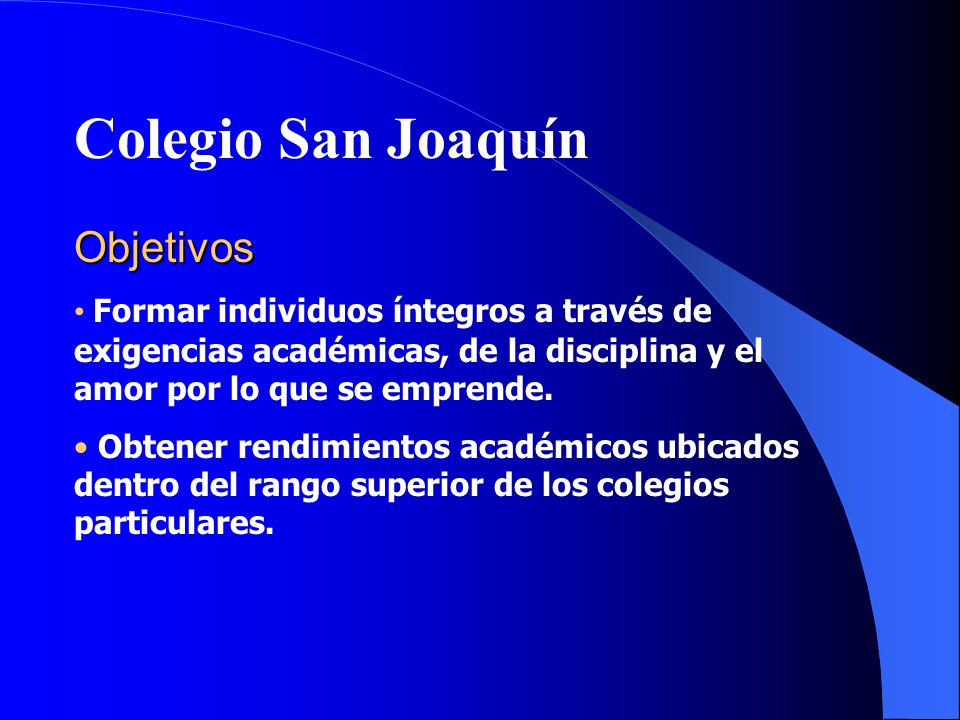 Colegio San Joaquín

Objetivos

• Formar individuos íntegros a través de exigencias académicas, de la disciplina y el amor por lo que se emprende.

• Obtener rendimientos académicos ubicados dentro del rango superior de los colegios particulares.